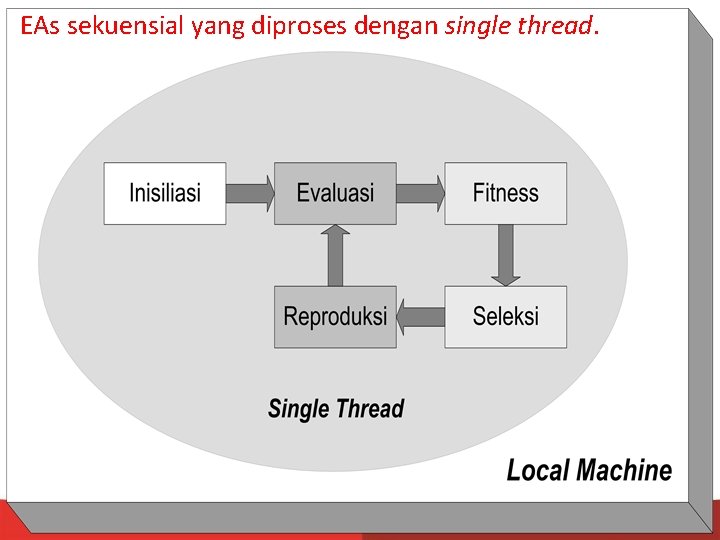 EAs sekuensial yang diproses dengan single thread.

Inisiliasi

Evaluasi

Fitness

Reproduksi

Seleksi

Single Thread

Local Machine